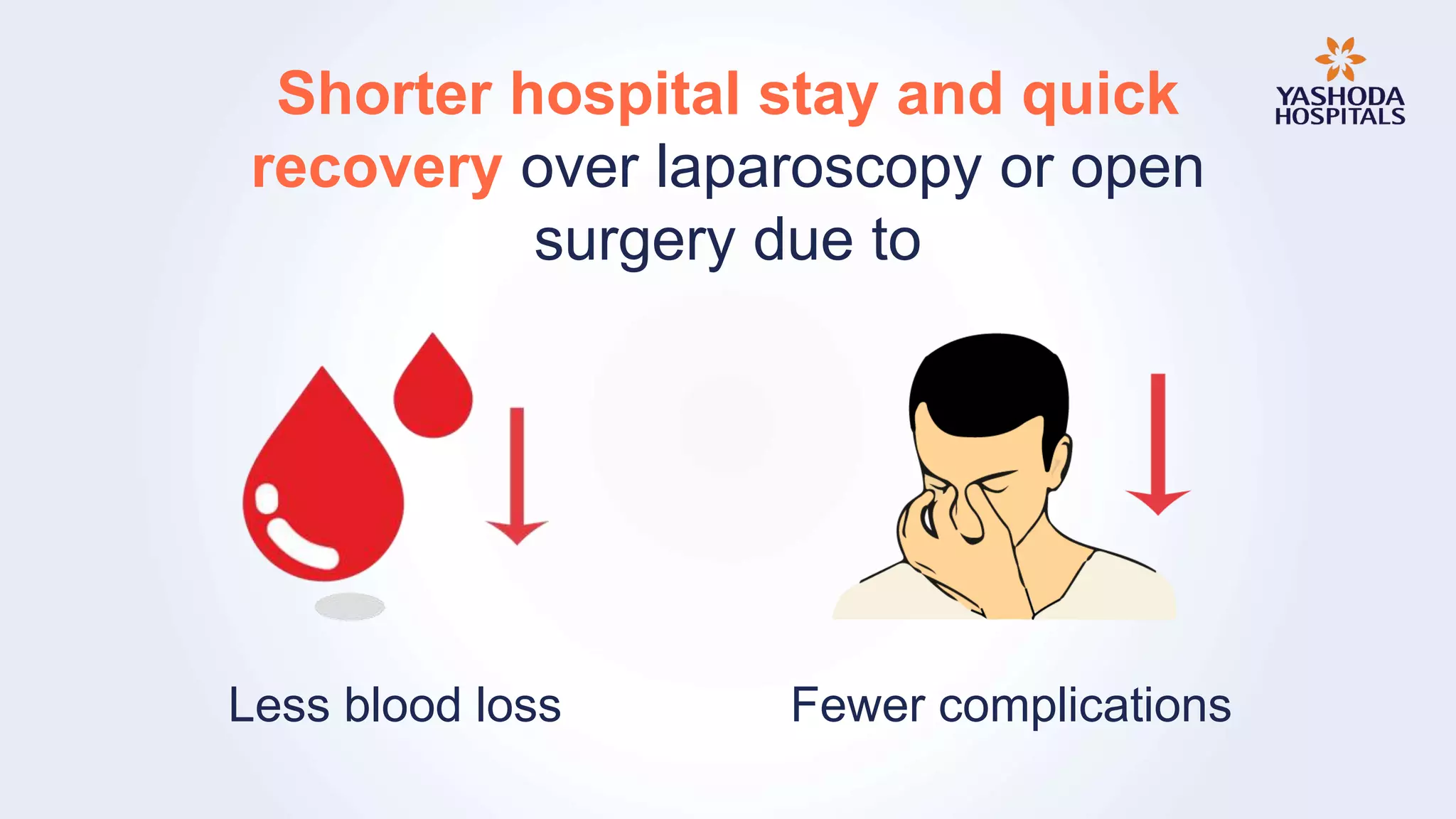 Shorter hospital stay and quick recovery over laparoscopy or open surgery due to

YASHODA HOSPITALS

Less blood loss

Fewer complications